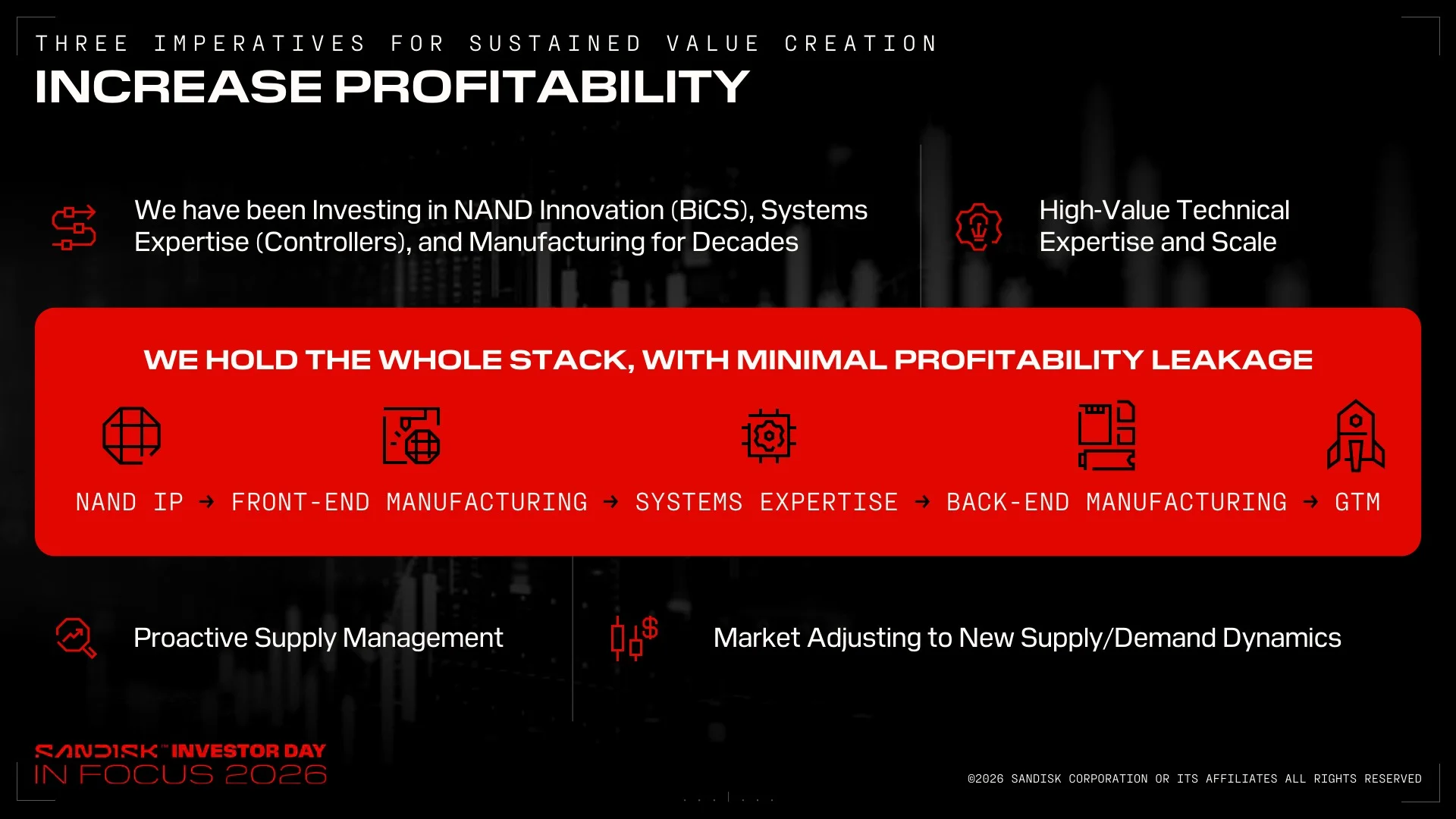 THREE IMPERATIVES FOR SUSTAINED VALUE CREATION

INCREASE PROFITABILITY

We have been Investing in NAND Innovation (BiCS), Systems Expertise (Controllers), and Manufacturing for Decades

High-Value Technical Expertise and Scale

WE HOLD THE WHOLE STACK, WITH MINIMAL PROFITABILITY LEAKAGE

NAND IP → FRONT-END MANUFACTURING → SYSTEMS EXPERTISE → BACK-END MANUFACTURING → GTM

Proactive Supply Management

Market Adjusting to New Supply/Demand Dynamics

SANDISK™ INVESTOR DAY
IN FOCUS 2026

©2026 SANDISK CORPORATION OR ITS AFFILIATES ALL RIGHTS RESERVED